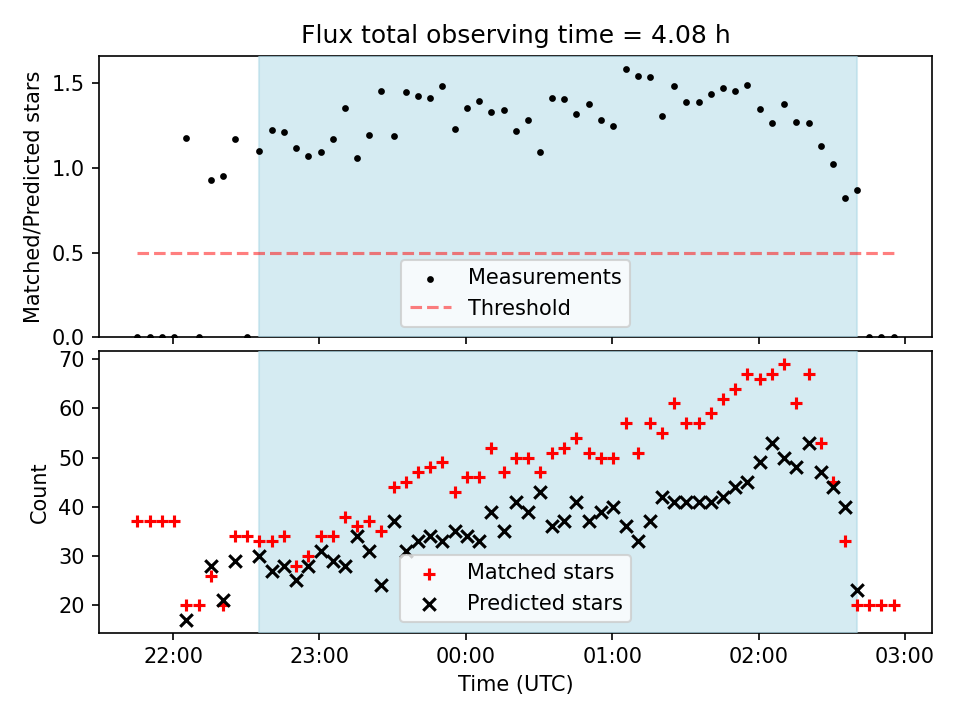 Flux total observing time = 4.08 h

Matched/Predicted stars

1.5
1.0
0.5
0.0

Measurements
Threshold

Count

70
60
50
40
30
20

Matched stars
Predicted stars

22:00
23:00
00:00
01:00
02:00
03:00

Time (UTC)